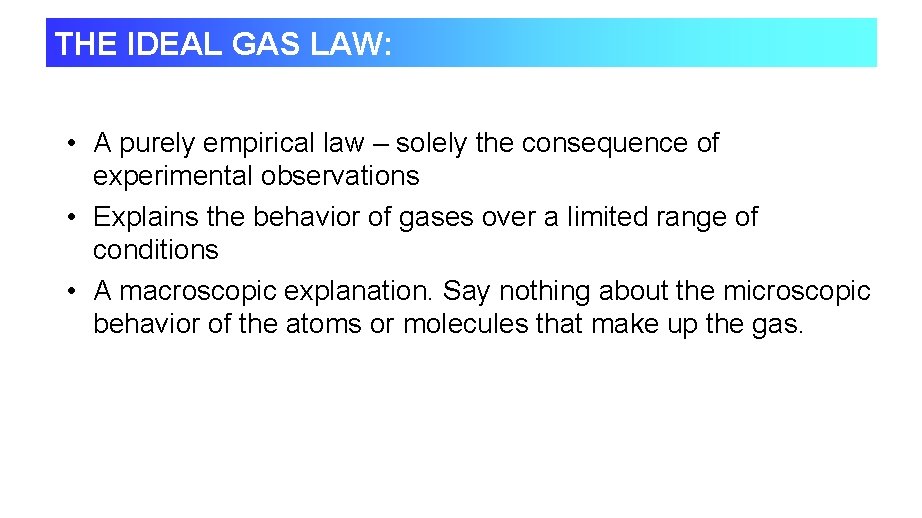 THE IDEAL GAS LAW:

• A purely empirical law – solely the consequence of experimental observations
• Explains the behavior of gases over a limited range of conditions
• A macroscopic explanation. Say nothing about the microscopic behavior of the atoms or molecules that make up the gas.